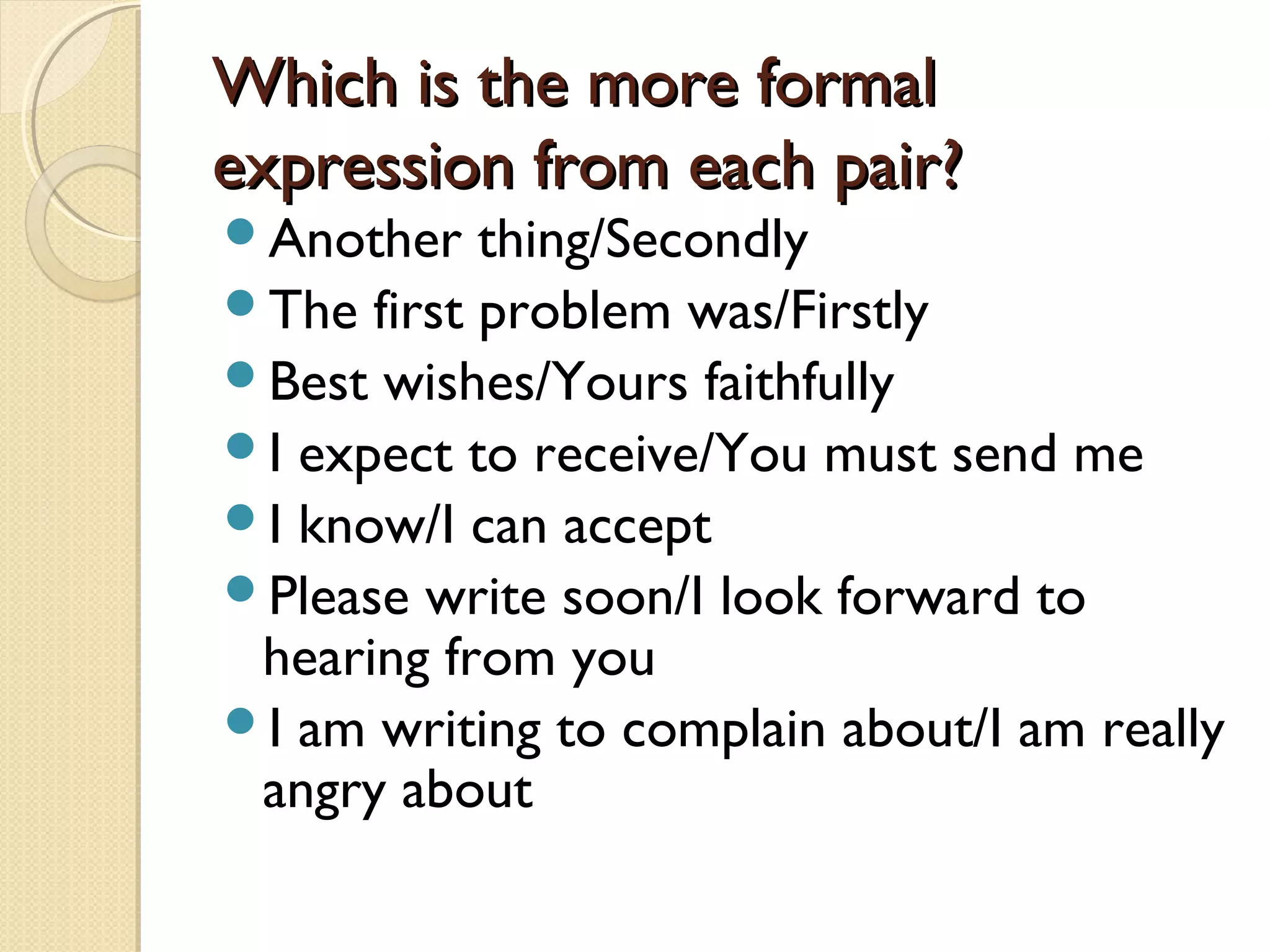 Which is the more formal expression from each pair?

- Another thing/Secondly
- The first problem was/Firstly
- Best wishes/Yours faithfully
- I expect to receive/You must send me
- I know/I can accept
- Please write soon/I look forward to hearing from you
- I am writing to complain about/I am really angry about